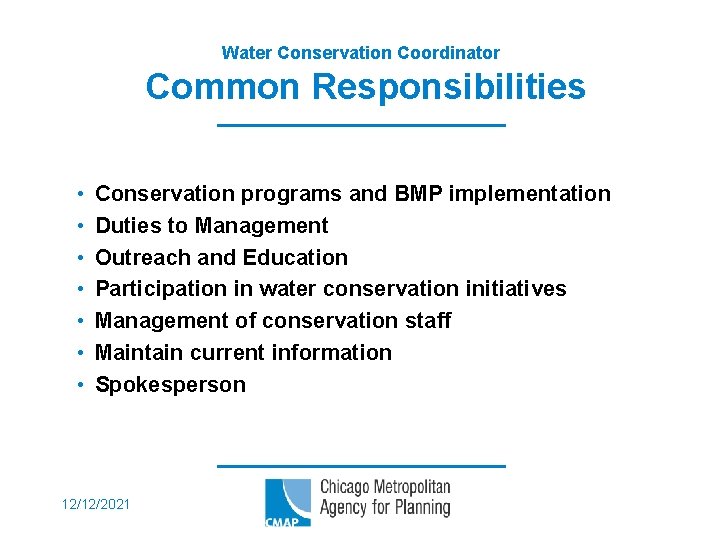 Water Conservation Coordinator
Common Responsibilities

• Conservation programs and BMP implementation
• Duties to Management
• Outreach and Education
• Participation in water conservation initiatives
• Management of conservation staff
• Maintain current information
• Spokesperson

12/12/2021

CMAP
Chicago Metropolitan
Agency for Planning